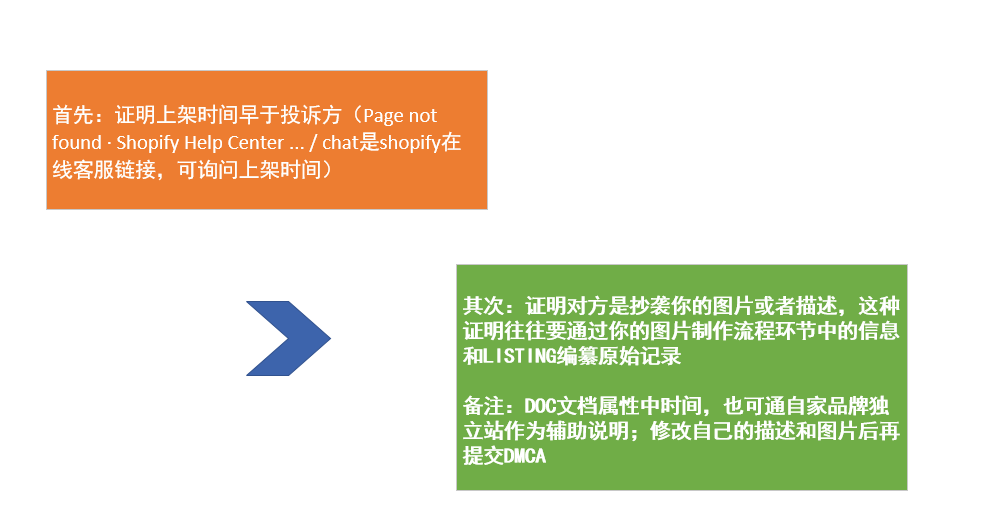 首先：证明上架时间早于投诉方（Page not found · Shopify Help Center ... / chat是shopify在线客服链接，可询问上架时间）

其次：证明对方是抄袭你的图片或者描述，这种证明往往要通过你的图片制作流程环节中的信息和LISTING编纂原始记录

备注：DOC文档属性中时间，也可通自家品牌独立站作为辅助说明；修改自己的描述和图片后再提交DMCA